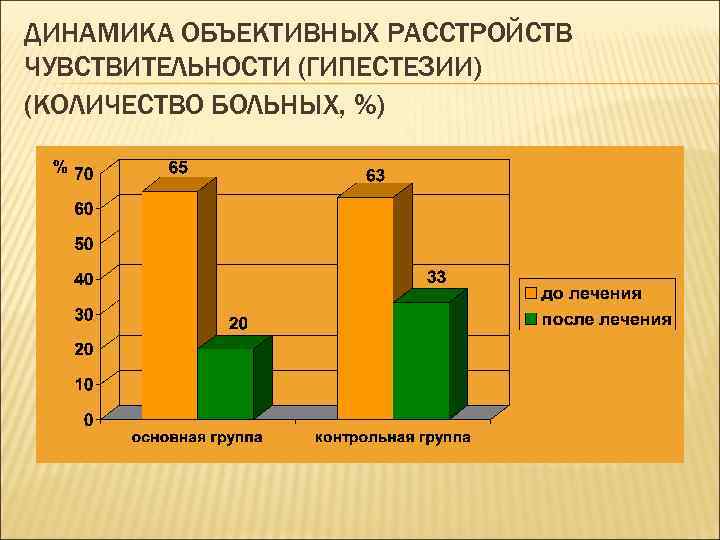 ДИНАМИКА ОБЪЕКТИВНЫХ РАССТРОЙСТВ ЧУВСТВИТЕЛЬНОСТИ (ГИПЕСТЕЗИИ) (КОЛИЧЕСТВО БОЛЬНЫХ, %)

%
70
60
50
40
30
20
10
0

65
20
63
33

основная группа
контрольная группа

до лечения
после лечения